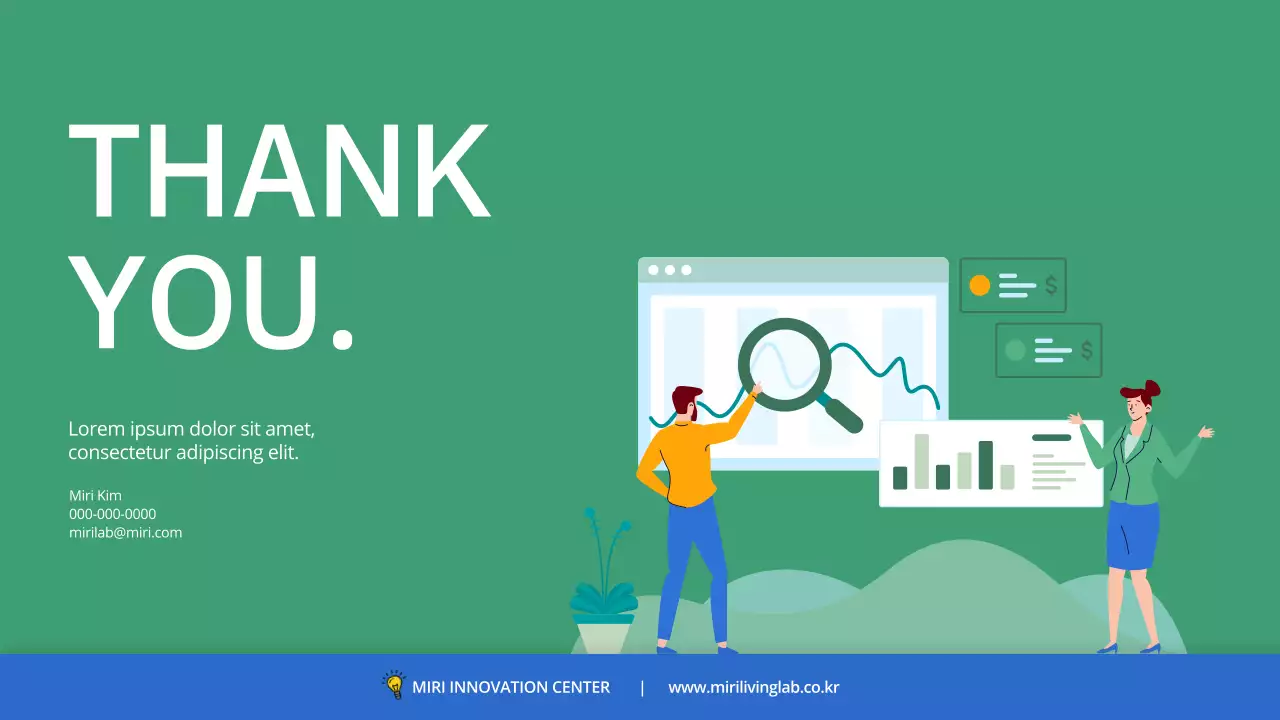 THANK YOU.

Lorem ipsum dolor sit amet, consectetur adipiscing elit.

Miri Kim
000-000-0000
mirilab@miri.com

$
$

MIRI INNOVATION CENTER | www.mirilivinglab.co.kr